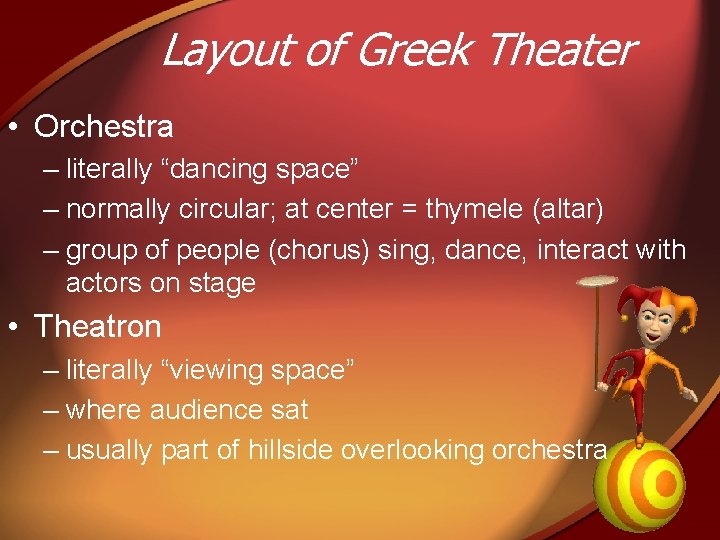 Layout of Greek Theater

• Orchestra
– literally “dancing space”
– normally circular; at center = thymele (altar)
– group of people (chorus) sing, dance, interact with actors on stage

• Theatron
– literally “viewing space”
– where audience sat
– usually part of hillside overlooking orchestra